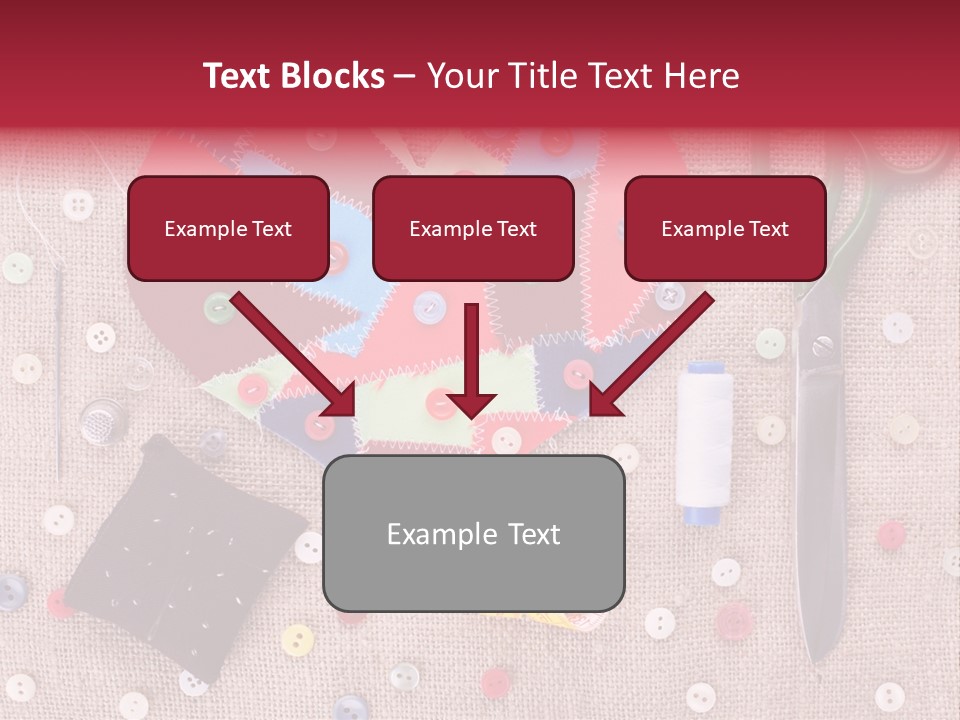 Text Blocks – Your Title Text Here

Example Text

Example Text

Example Text

Example Text